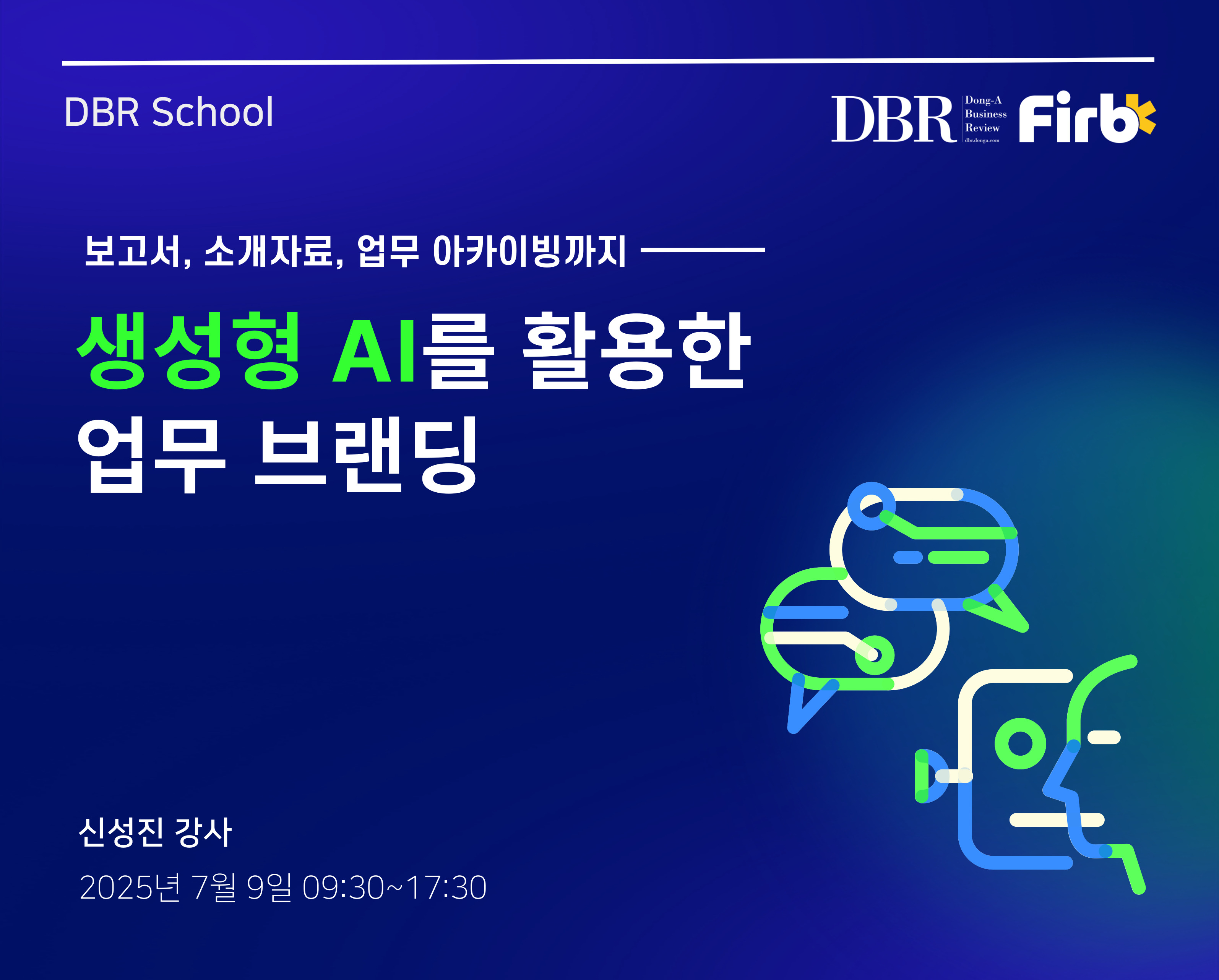 DBR School

DBR Dong-A Business Review dbr.donga.com

Firb

보고서, 소개자료, 업무 아카이빙까지

생성형 AI를 활용한 업무 브랜딩

신성진 강사

2025년 7월 9일 09:30~17:30